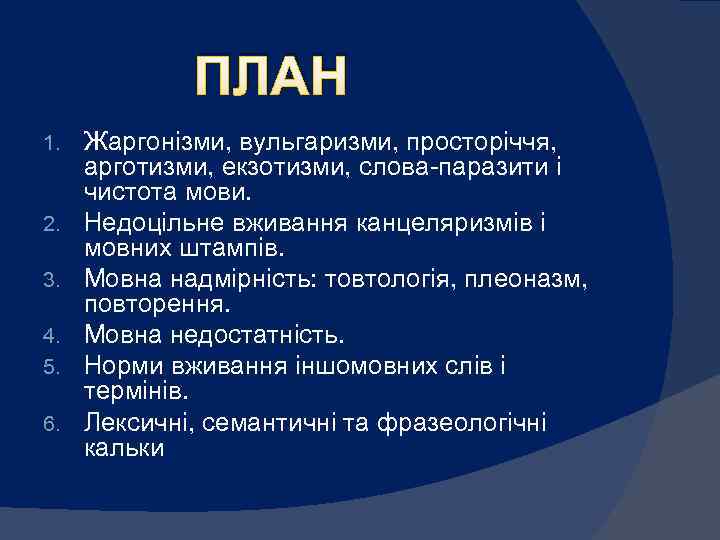 ПЛАН

1. Жаргонізми, вульгаризми, просторіччя, арготизми, екзотизми, слова-паразити і чистота мови.
2. Недоцільне вживання канцеляризмів і мовних штампів.
3. Мовна надмірність: товтологія, плеоназм, повторення.
4. Мовна недостатність.
5. Норми вживання іншомовних слів і термінів.
6. Лексичні, семантичні та фразеологічні кальки